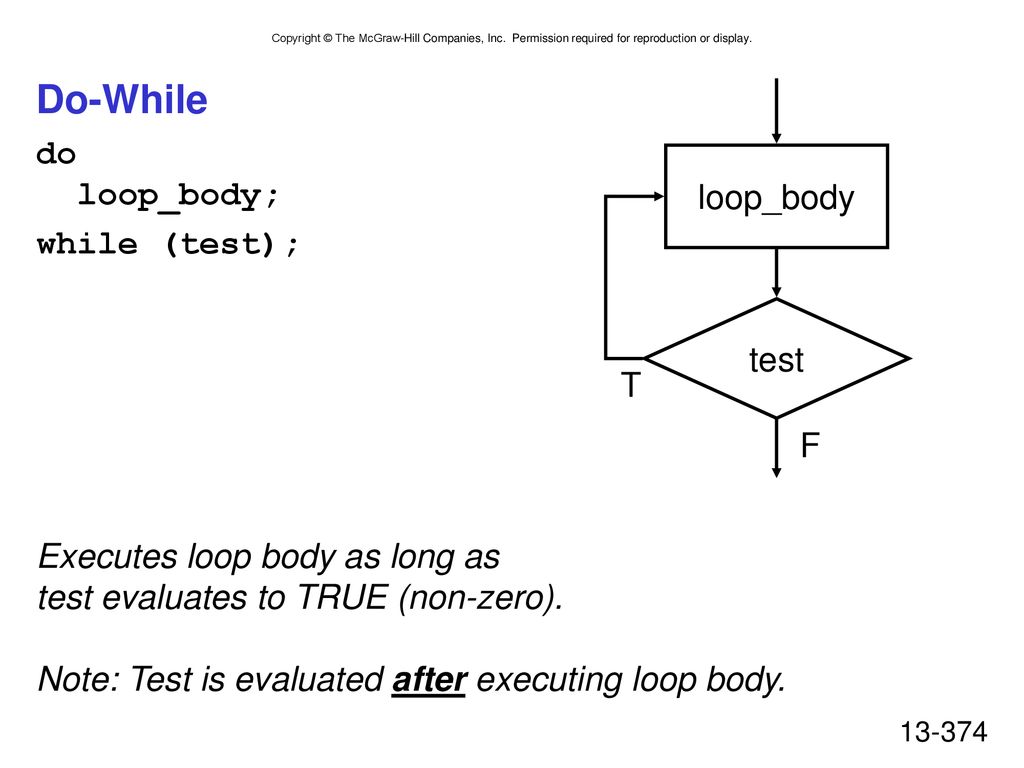 Copyright © The McGraw-Hill Companies, Inc. Permission required for reproduction or display.

Do-While

do
  loop_body;
while (test);

loop_body

test

T

F

Executes loop body as long as test evaluates to TRUE (non-zero).

Note: Test is evaluated after executing loop body.

13-374